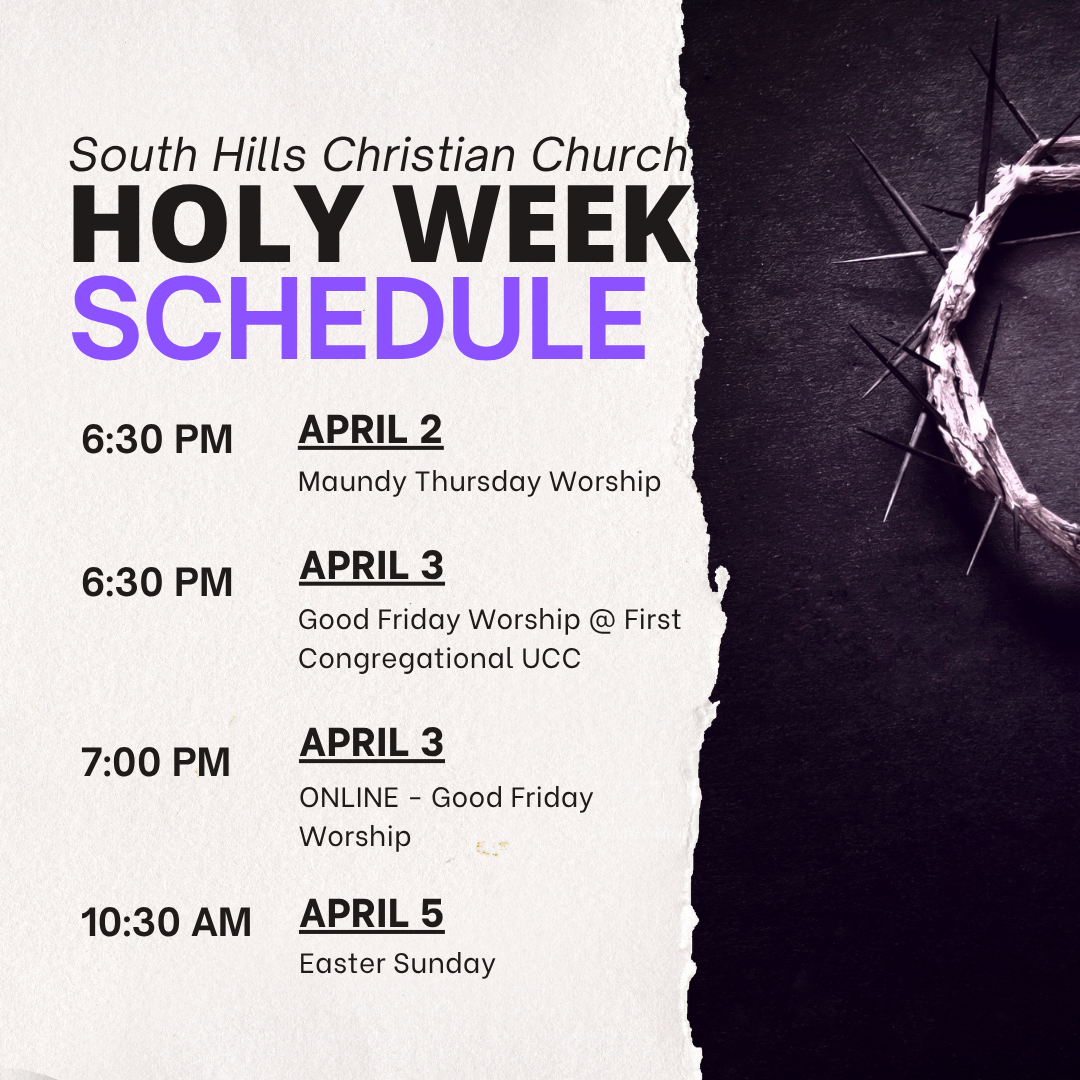 South Hills Christian Church
HOLY WEEK
SCHEDULE

6:30 PM
APRIL 2
Maundy Thursday Worship

6:30 PM
APRIL 3
Good Friday Worship @ First Congregational UCC

7:00 PM
APRIL 3
ONLINE - Good Friday Worship

10:30 AM
APRIL 5
Easter Sunday